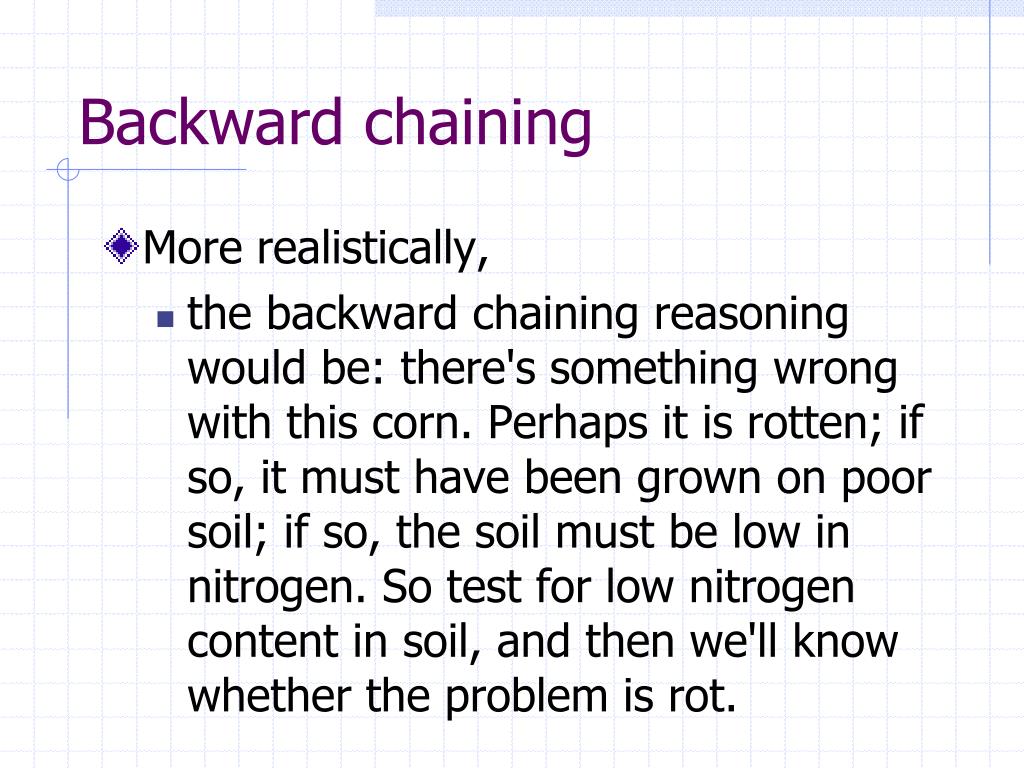 Backward chaining

More realistically,

the backward chaining reasoning would be: there's something wrong with this corn. Perhaps it is rotten; if so, it must have been grown on poor soil; if so, the soil must be low in nitrogen. So test for low nitrogen content in soil, and then we'll know whether the problem is rot.